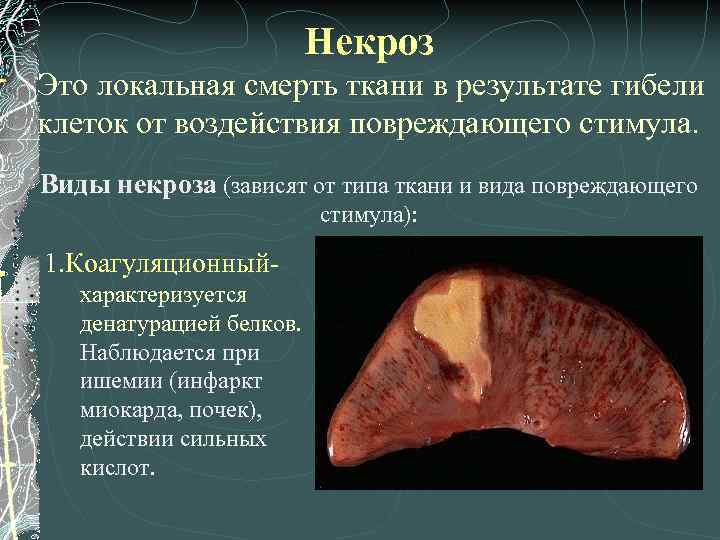 Некроз

Это локальная смерть ткани в результате гибели клеток от воздействия повреждающего стимула.

Виды некроза (зависят от типа ткани и вида повреждающего стимула):

1.Коагуляционный- характеризуется денатурацией белков. Наблюдается при ишемии (инфаркт миокарда, почек), действии сильных кислот.